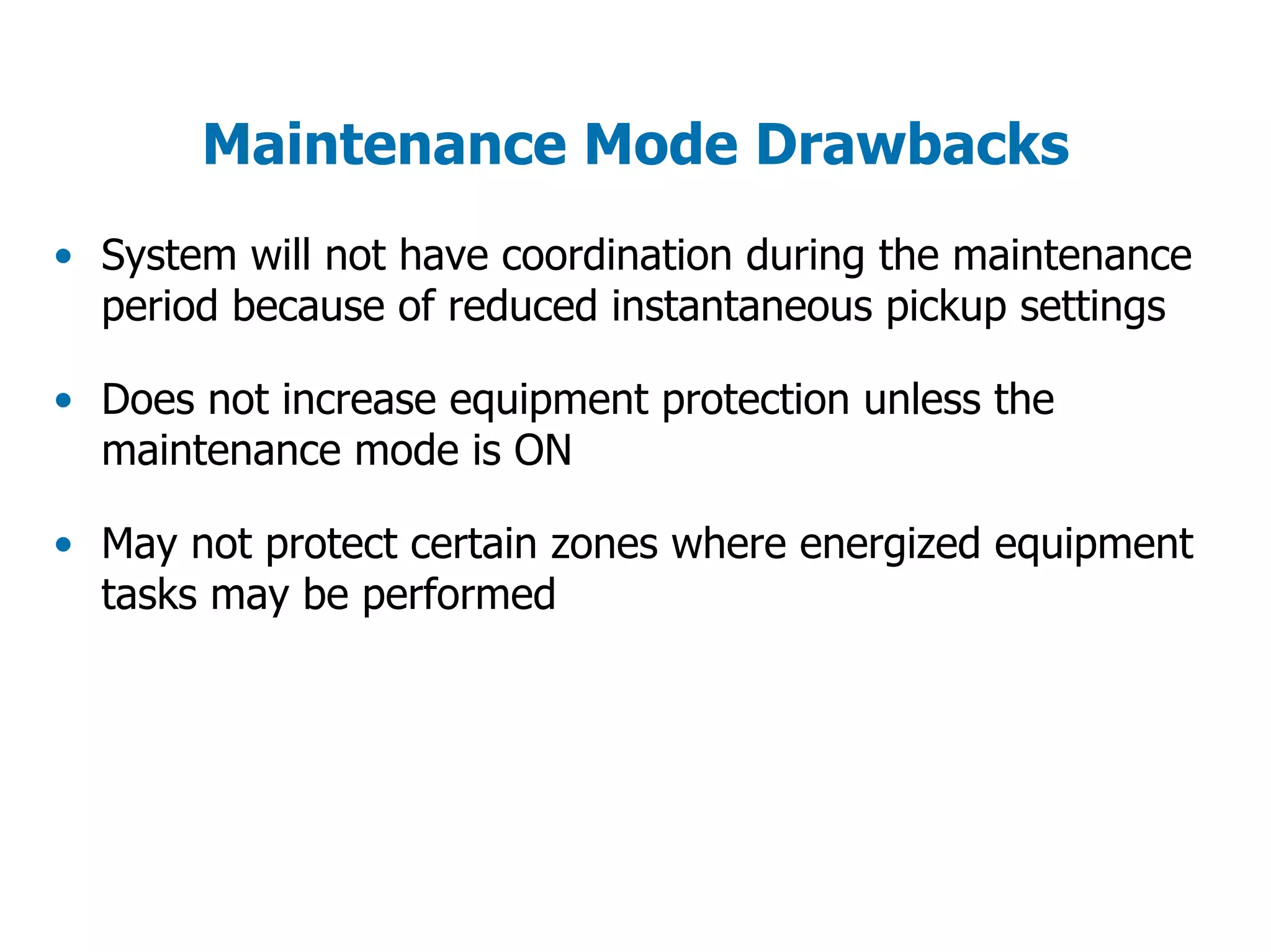 Maintenance Mode Drawbacks

• System will not have coordination during the maintenance period because of reduced instantaneous pickup settings

• Does not increase equipment protection unless the maintenance mode is ON

• May not protect certain zones where energized equipment tasks may be performed